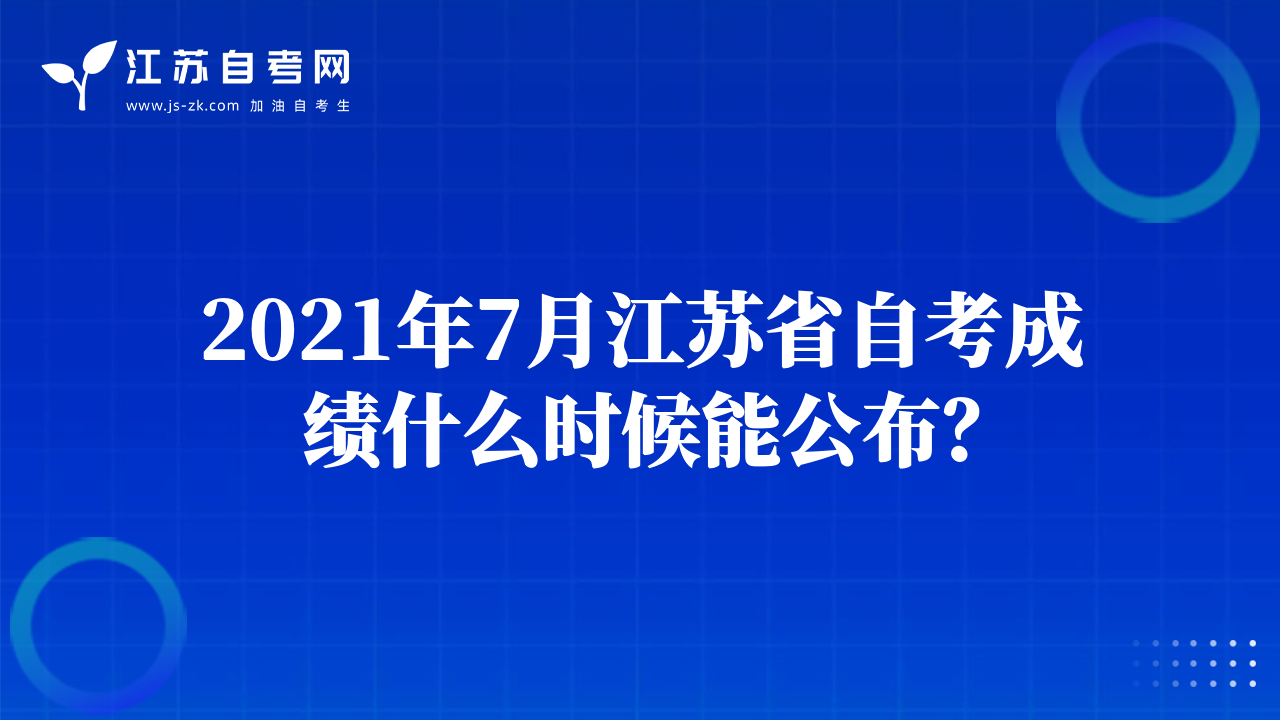 江苏自考网
www.js-zk.com 加油自考生

2021年7月江苏省自考成绩什么时候能公布?